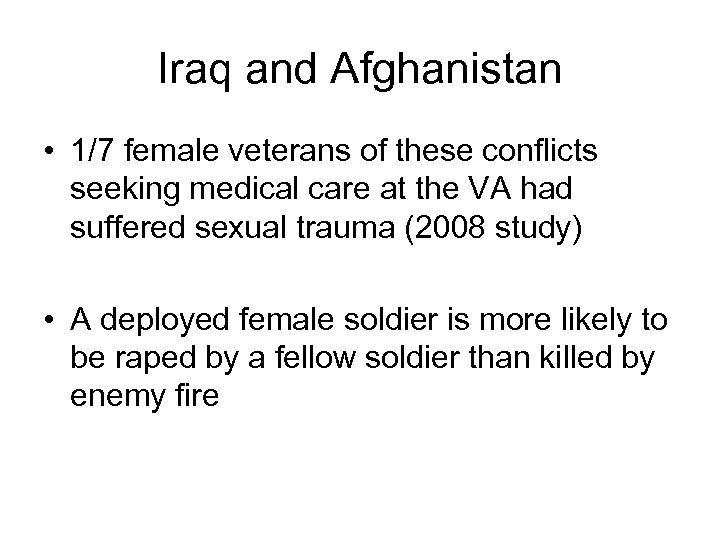 Iraq and Afghanistan

• 1/7 female veterans of these conflicts seeking medical care at the VA had suffered sexual trauma (2008 study)

• A deployed female soldier is more likely to be raped by a fellow soldier than killed by enemy fire